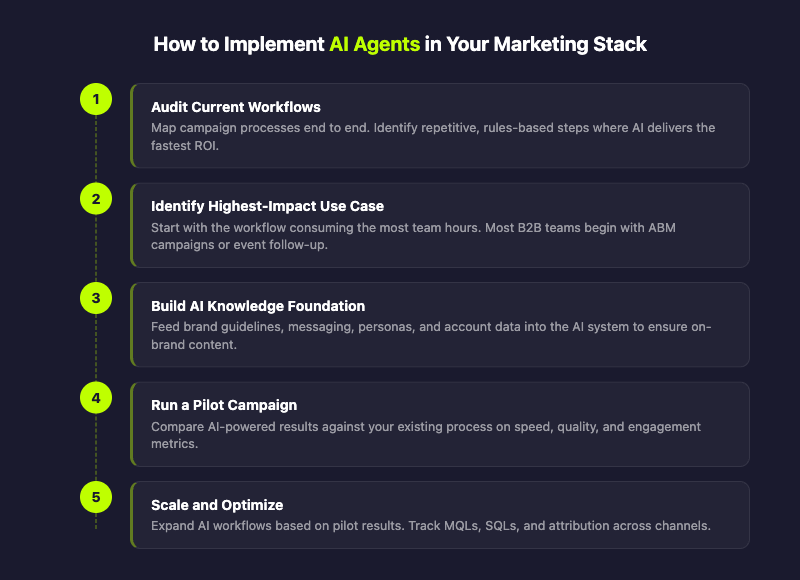 How to Implement AI Agents in Your Marketing Stack

1

Audit Current Workflows

Map campaign processes end to end. Identify repetitive, rules-based steps where AI delivers the fastest ROI.

2

Identify Highest-Impact Use Case

Start with the workflow consuming the most team hours. Most B2B teams begin with ABM campaigns or event follow-up.

3

Build AI Knowledge Foundation

Feed brand guidelines, messaging, personas, and account data into the AI system to ensure on-brand content.

4

Run a Pilot Campaign

Compare AI-powered results against your existing process on speed, quality, and engagement metrics.

5

Scale and Optimize

Expand AI workflows based on pilot results. Track MQLs, SQLs, and attribution across channels.